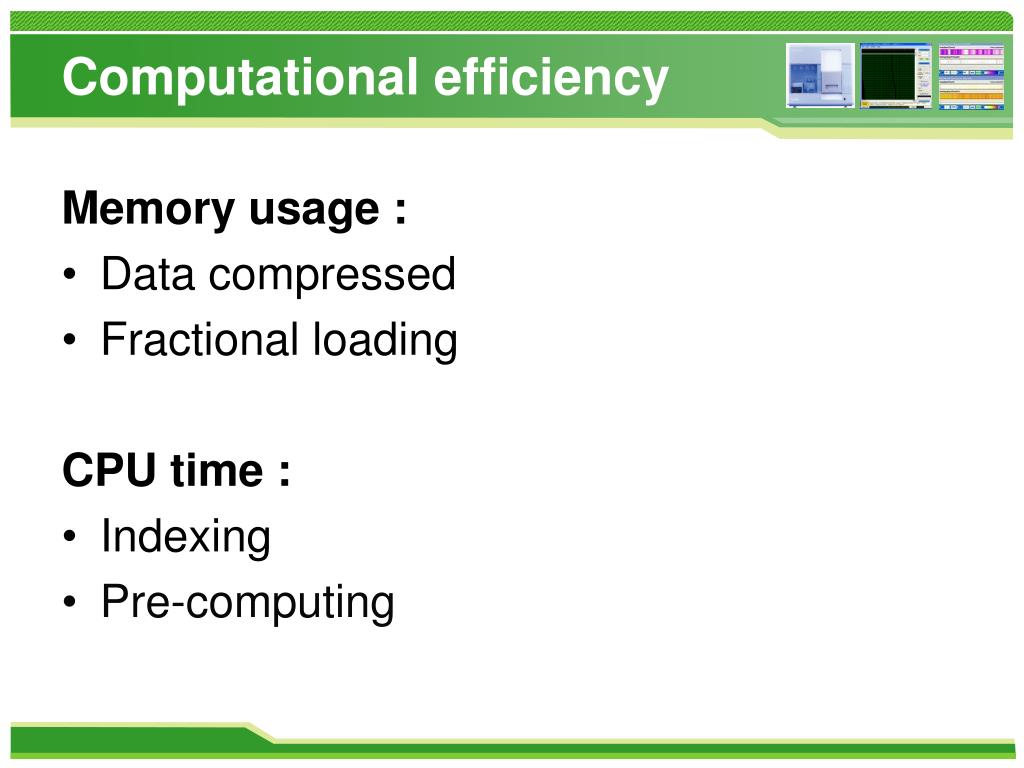 Computational efficiency

Memory usage :
• Data compressed
• Fractional loading

CPU time :
• Indexing
• Pre-computing